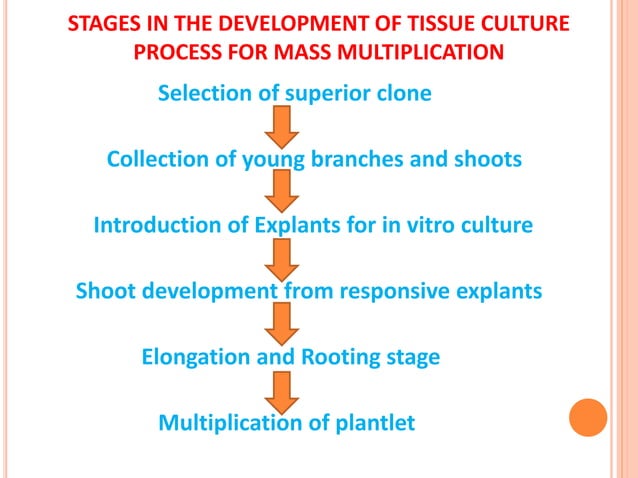 STAGES IN THE DEVELOPMENT OF TISSUE CULTURE PROCESS FOR MASS MULTIPLICATION

Selection of superior clone

Collection of young branches and shoots

Introduction of Explants for in vitro culture

Shoot development from responsive explants

Elongation and Rooting stage

Multiplication of plantlet